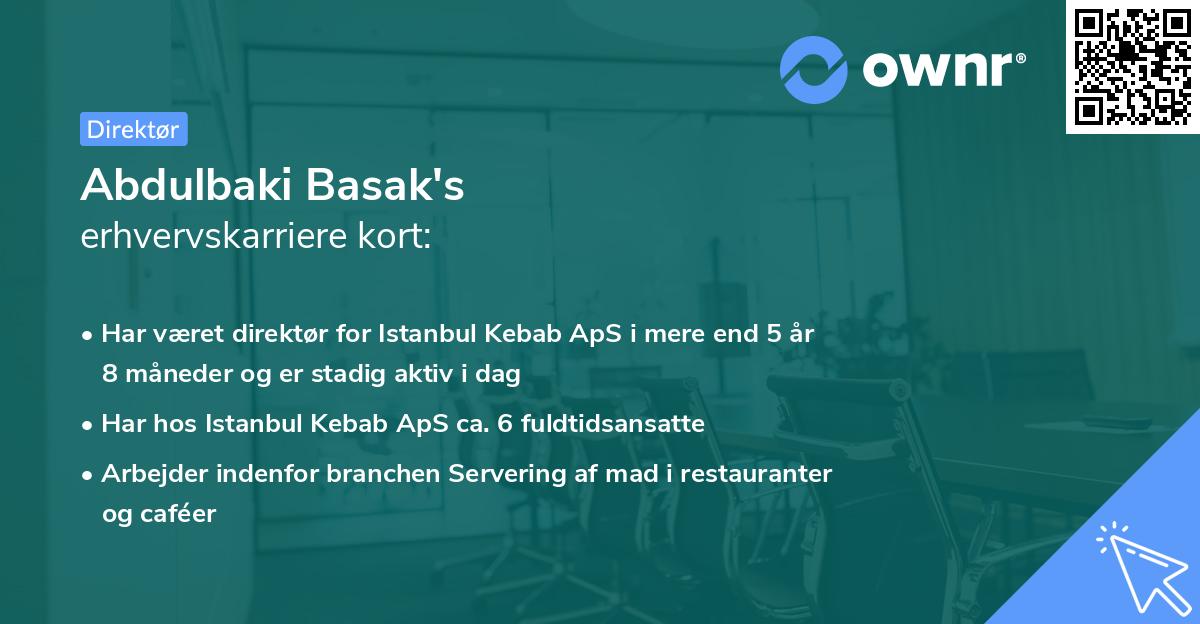 ownr®

Direktør

Abdulbaki Basak's
erhvervskarriere kort:

• Har været direktør for Istanbul Kebab ApS i mere end 5 år 8 måneder og er stadig aktiv i dag

• Har hos Istanbul Kebab ApS ca. 6 fuldtidsansatte

• Arbejder indenfor branchen Servering af mad i restauranter og caféer